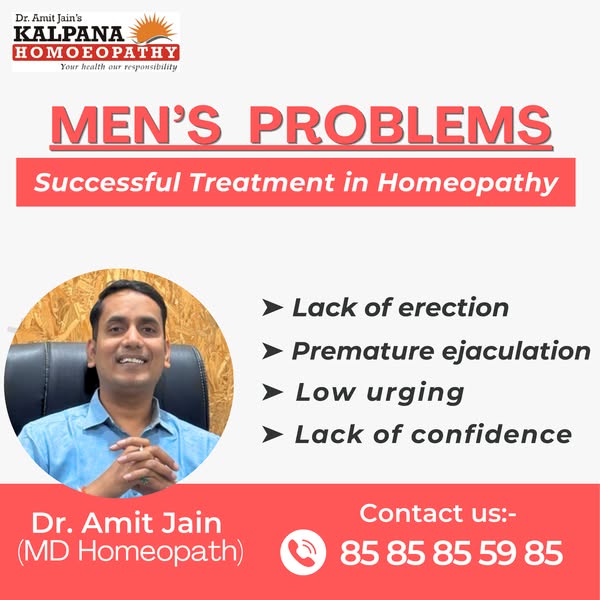 Dr. Amit Jain's
KALPANA
HOMOEOPATHY
Your health our responsibility

MEN'S PROBLEMS

Successful Treatment in Homeopathy

➤ Lack of erection
➤ Premature ejaculation
➤ Low urging
➤ Lack of confidence

Dr. Amit Jain
(MD Homeopath)

Contact us:-
85 85 85 59 85